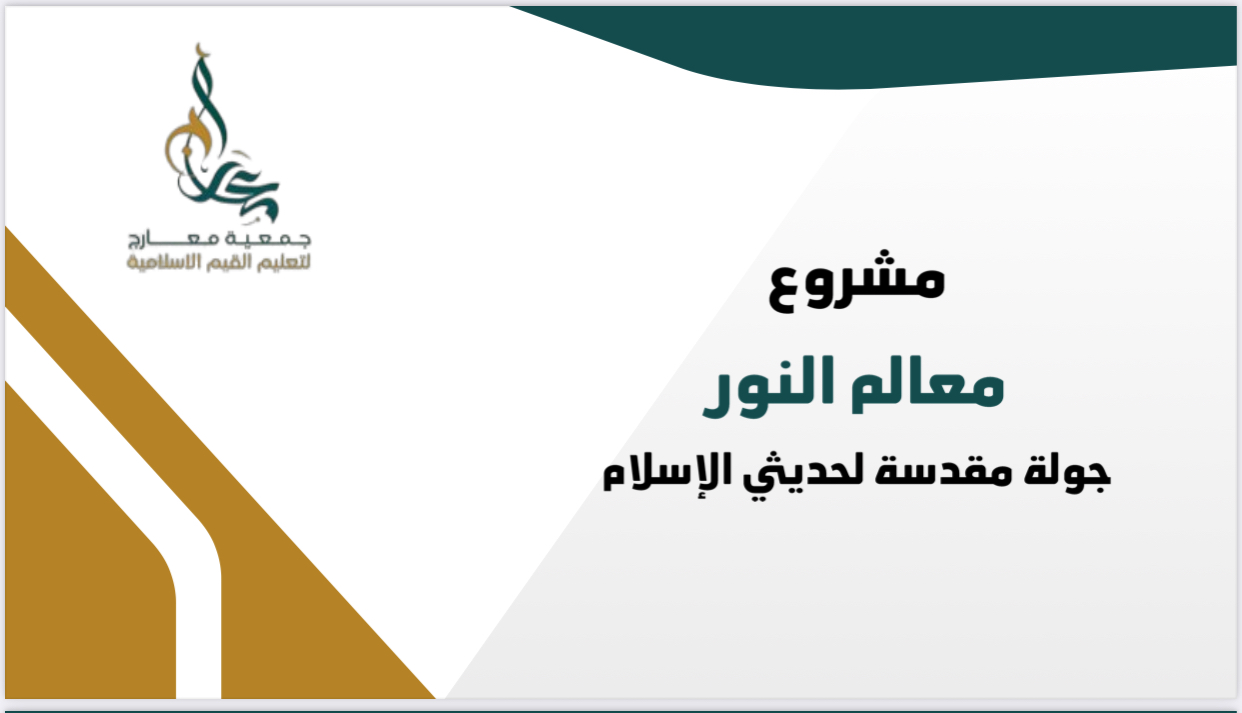 جمعية معارج
لتعليم القيم الاسلامية

مشروع

معالم النور

جولة مقدسة لحديثي الإسلام